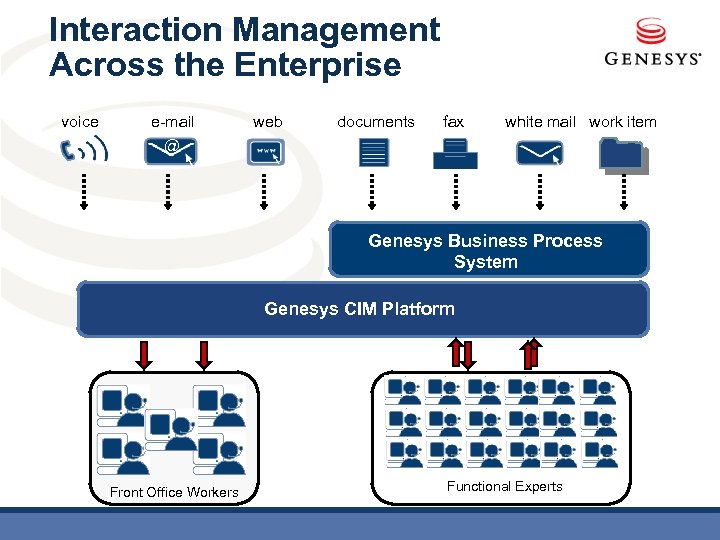 Interaction Management Across the Enterprise

GENESYS

voice e-mail web documents fax white mail work item

@

www

Genesys Business Process System

Genesys CIM Platform

Front Office Workers

Functional Experts